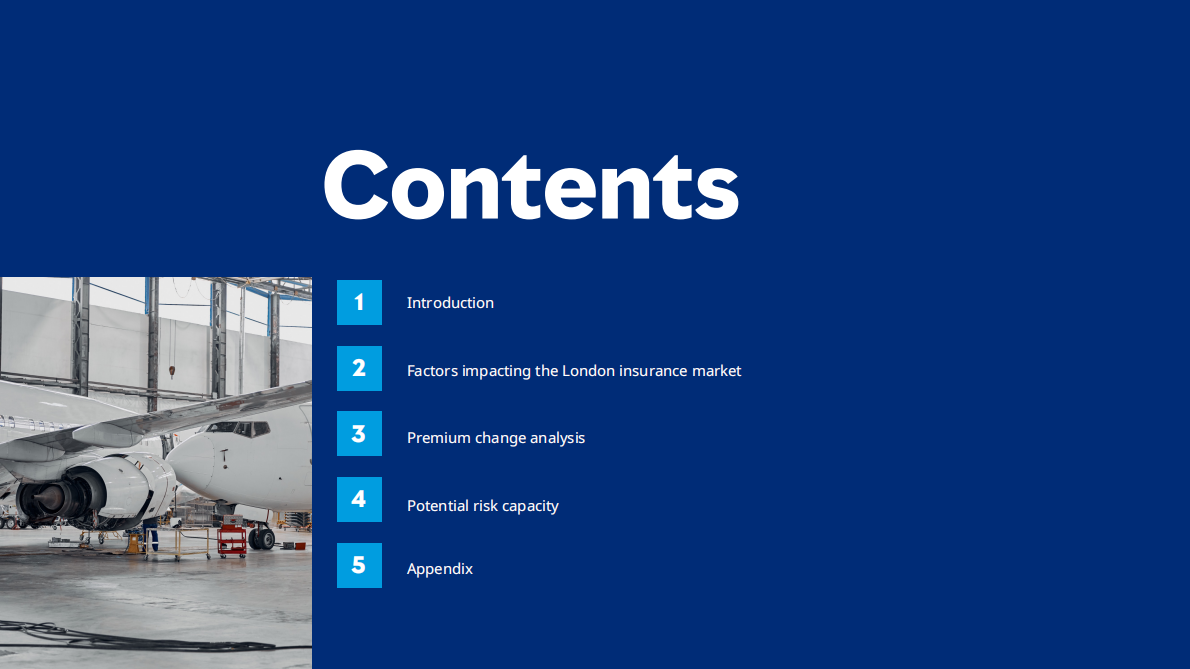 Contents

1 Introduction

2 Factors impacting the London insurance market

3 Premium change analysis

4 Potential risk capacity

5 Appendix